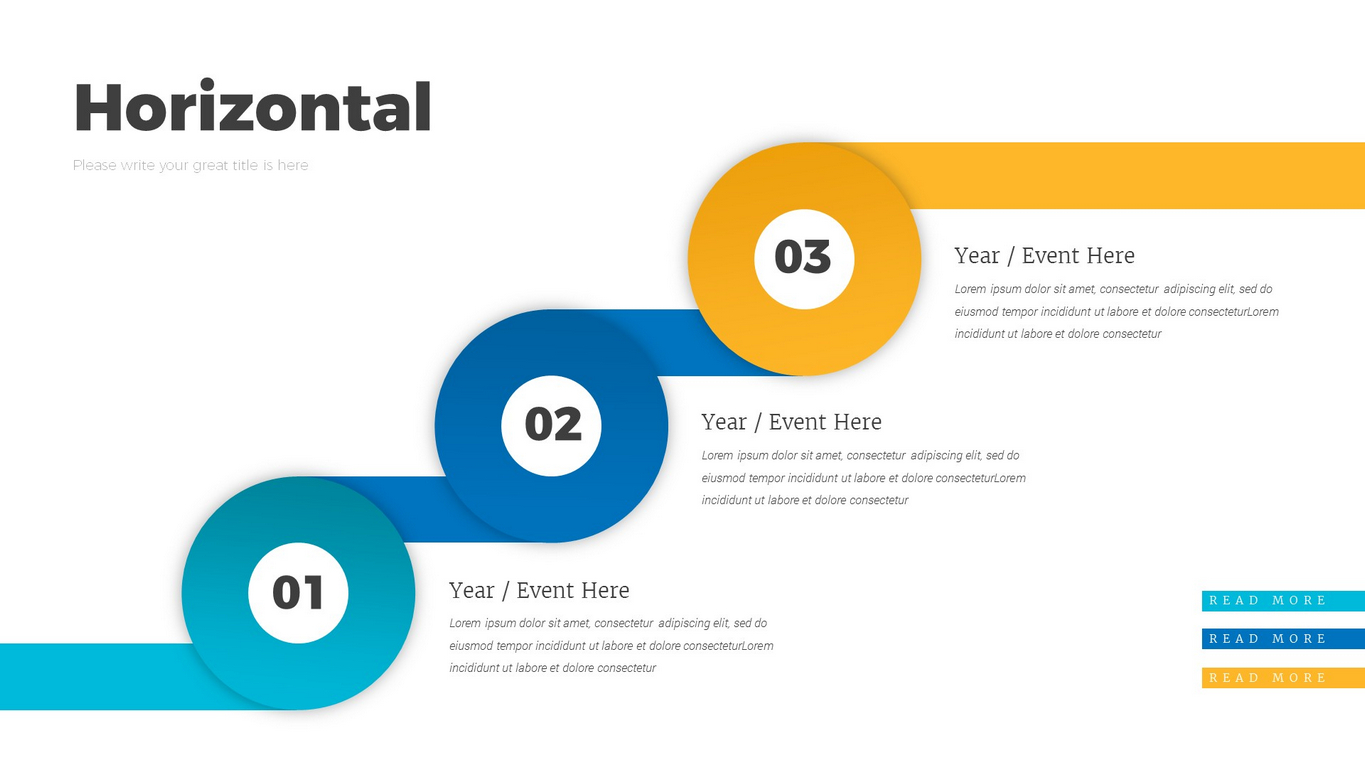 Horizontal

Please write your great title is here

03

Year / Event Here

Lorem ipsum dolor sit amet, consectetur adipiscing elit, sed do eiusmod tempor incididunt ut labore et dolore consecteturLorem incididunt ut labore et dolore consectetur

02

Year / Event Here

Lorem ipsum dolor sit amet, consectetur adipiscing elit, sed do eiusmod tempor incididunt ut labore et dolore consecteturLorem incididunt ut labore et dolore consectetur

01

Year / Event Here

Lorem ipsum dolor sit amet, consectetur adipiscing elit, sed do eiusmod tempor incididunt ut labore et dolore consecteturLorem incididunt ut labore et dolore consectetur

READ MORE

READ MORE

READ MORE